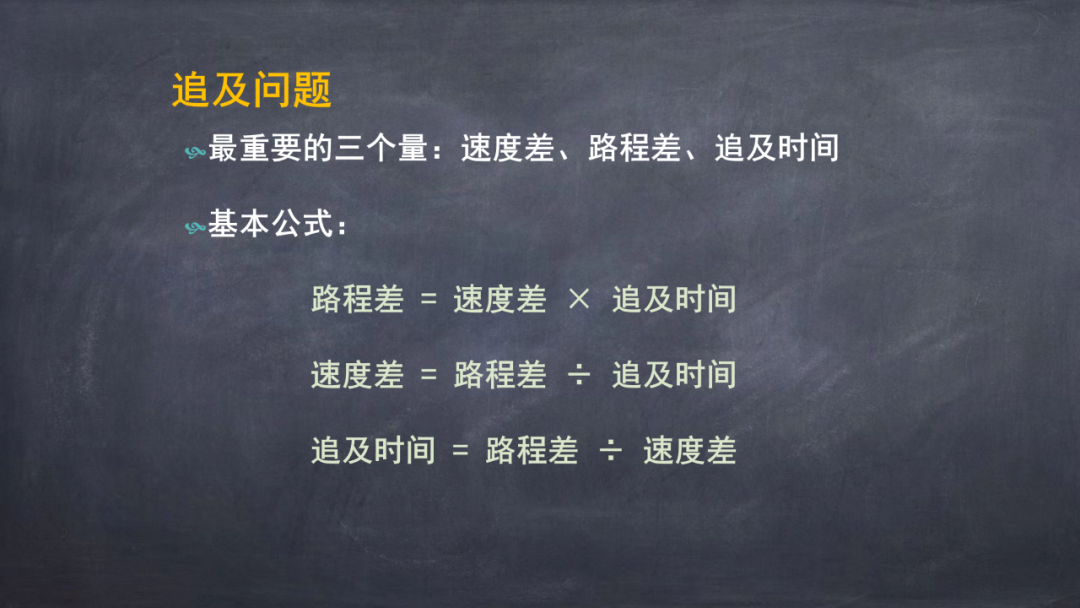 追及问题

最重要的三个量：速度差、路程差、追及时间

基本公式：

路程差 = 速度差 × 追及时间

速度差 = 路程差 ÷ 追及时间

追及时间 = 路程差 ÷ 速度差